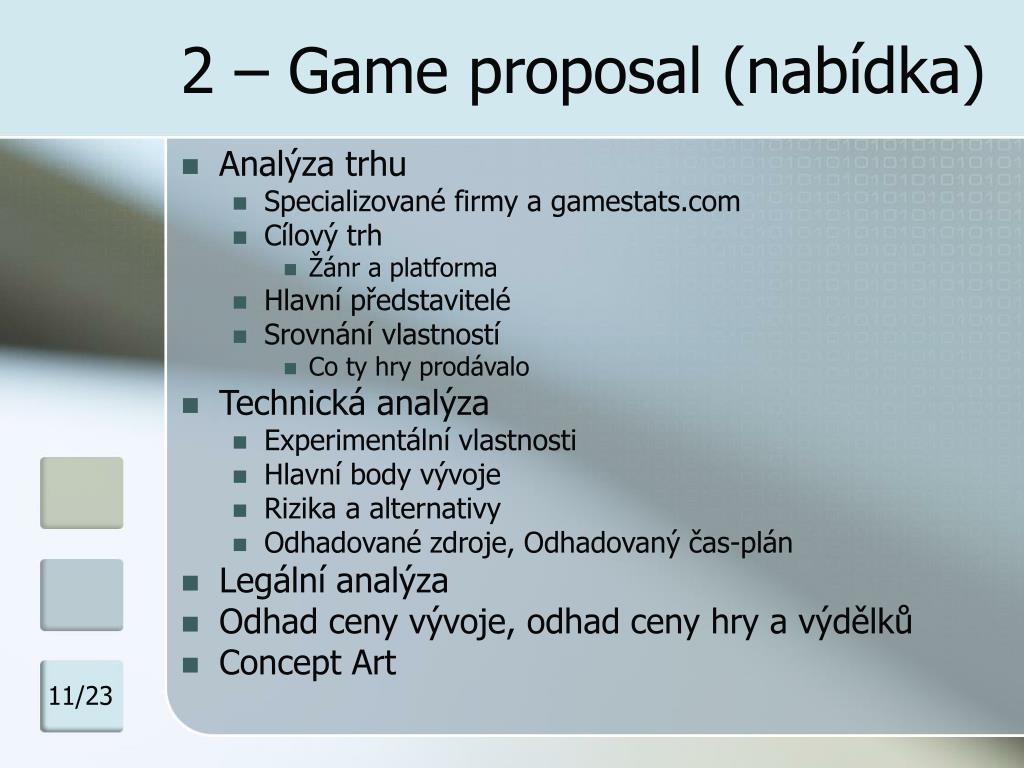 2 – Game proposal (nabídka)

- Analýza trhu
  - Specializované firmy a gamestats.com
  - Cílový trh
    - Žánr a platforma
  - Hlavní představitelé
  - Srovnání vlastností
    - Co ty hry prodávalo
- Technická analýza
  - Experimentální vlastnosti
  - Hlavní body vývoje
  - Rizika a alternativy
  - Odhadované zdroje, Odhadovaný čas-plán
- Legální analýza
- Odhad ceny vývoje, odhad ceny hry a výdělků
- Concept Art

11/23